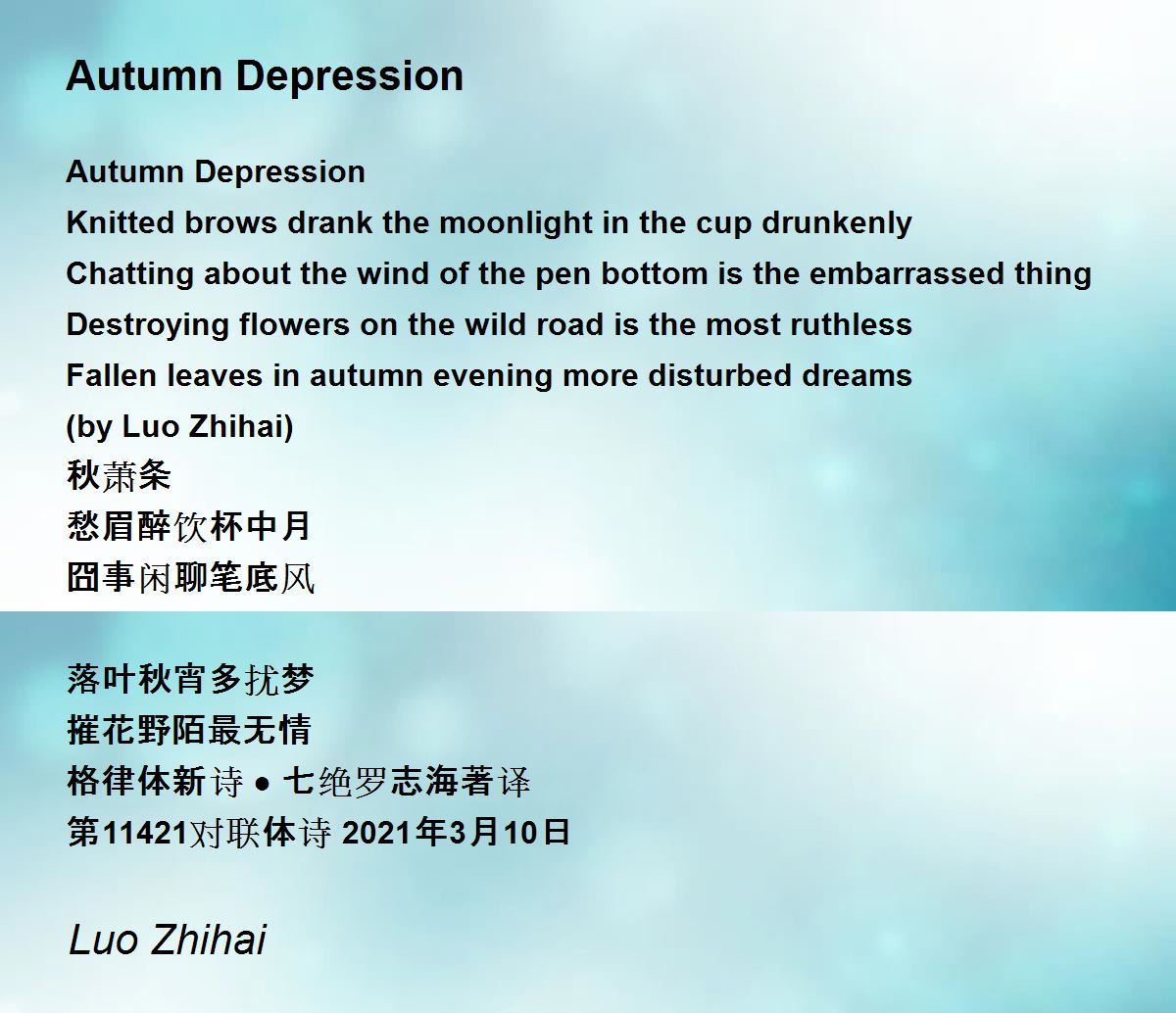 Autumn Depression

Autumn Depression
Knitted brows drank the moonlight in the cup drunkenly
Chatting about the wind of the pen bottom is the embarrassed thing
Destroying flowers on the wild road is the most ruthless
Fallen leaves in autumn evening more disturbed dreams
(by Luo Zhihai)
秋萧条
愁眉醉饮杯中月
囧事闲聊笔底风

落叶秋宵多扰梦
摧花野陌最无情
格律体新诗 ● 七绝罗志海著译
第11421对联体诗 2021年3月10日

Luo Zhihai